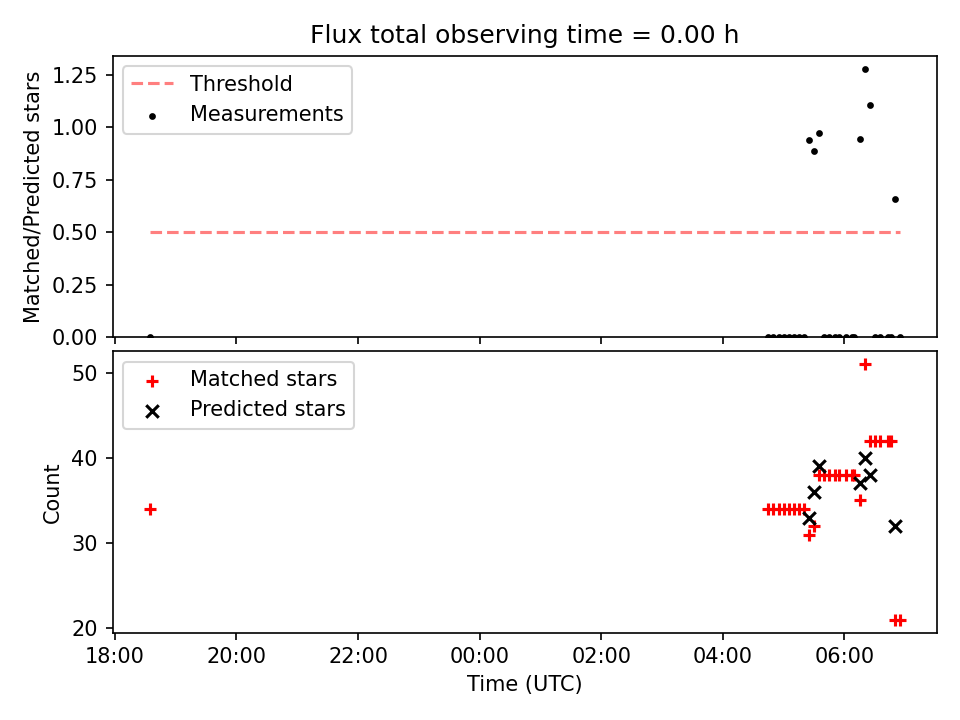 Flux total observing time = 0.00 h

Threshold
Measurements

Matched/Predicted stars

1.25
1.00
0.75
0.50
0.25
0.00

Matched stars
Predicted stars

Count

50
40
30
20

18:00 20:00 22:00 00:00 02:00 04:00 06:00

Time (UTC)